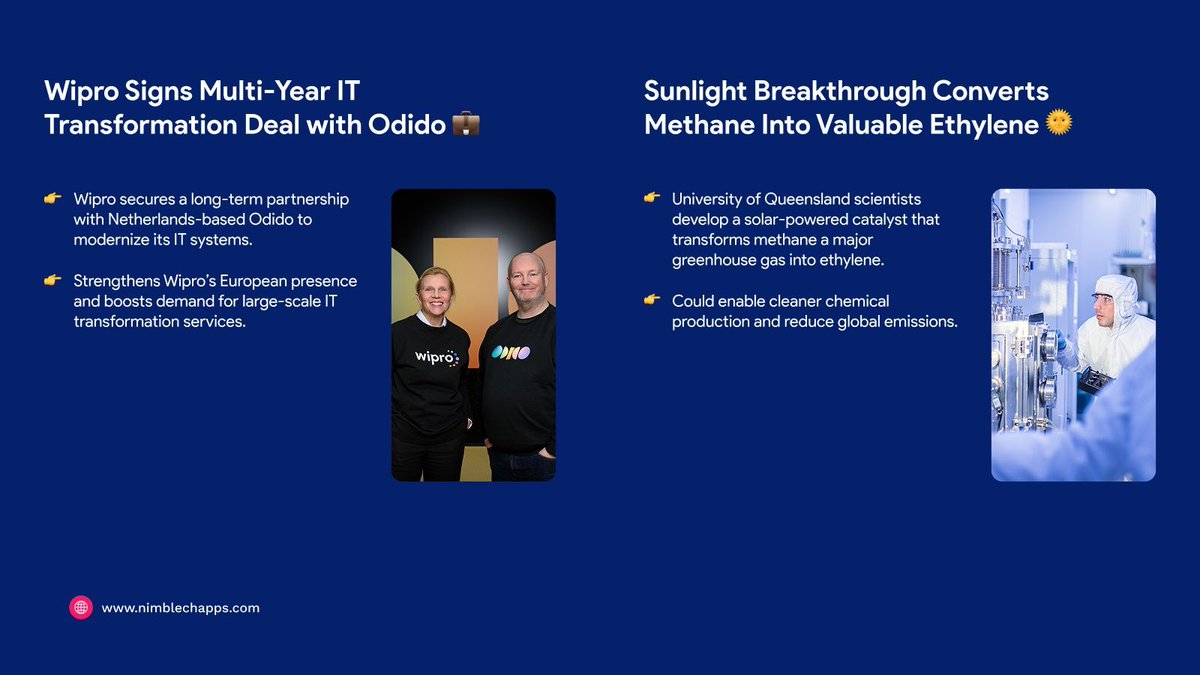 Wipro Signs Multi-Year IT Transformation Deal with Odido 💼

👉 Wipro secures a long-term partnership with Netherlands-based Odido to modernize its IT systems.

👉 Strengthens Wipro's European presence and boosts demand for large-scale IT transformation services.

wipro

ODIDO

Sunlight Breakthrough Converts Methane Into Valuable Ethylene 🌞

👉 University of Queensland scientists develop a solar-powered catalyst that transforms methane a major greenhouse gas into ethylene.

👉 Could enable cleaner chemical production and reduce global emissions.

www.nimblechapps.com